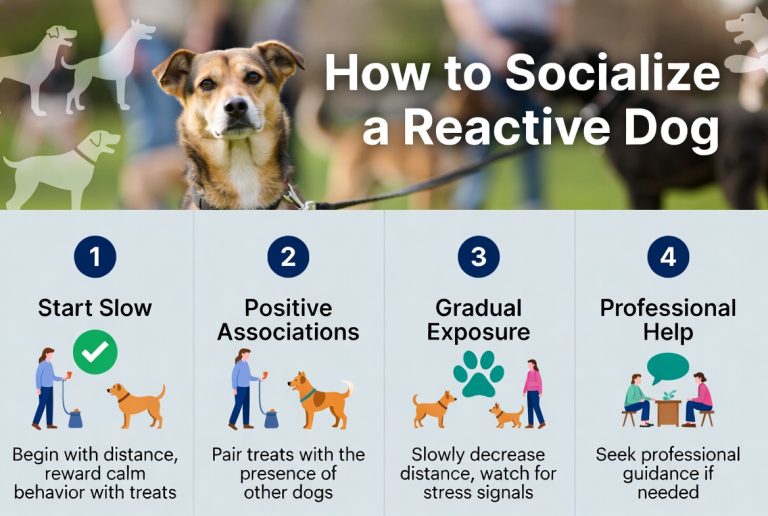 How to Socialize a Reactive Dog

1

Start Slow

Begin with distance, reward calm behavior with treats

2

Positive Associations

Pair treats with the presence of other dogs

3

Gradual Exposure

Slowly decrease distance, watch for stress signals

4

Professional Help

Seek professional guidance if needed